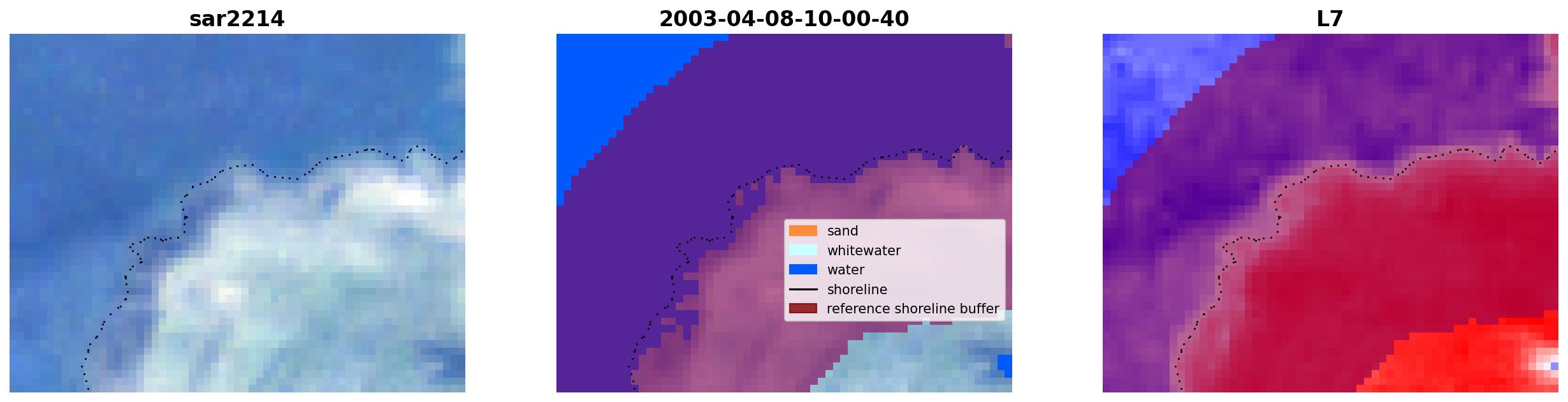 sar2214

2003-04-08-10-00-40

sand
whitewater
water
shoreline
reference shoreline buffer

L7